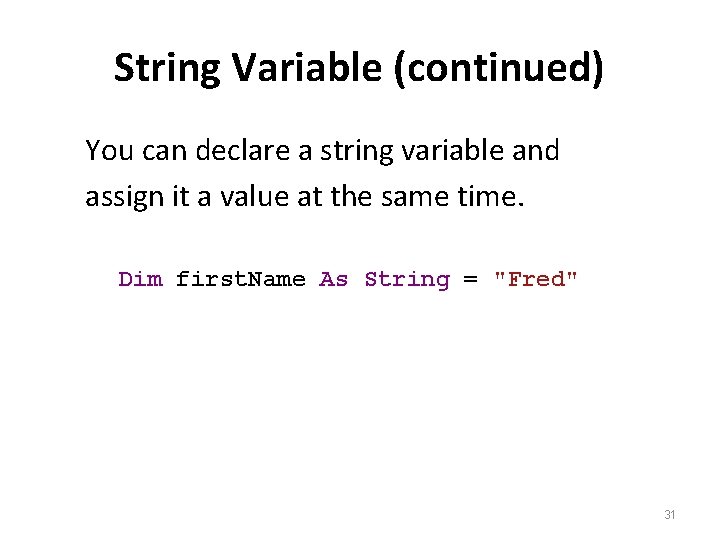 String Variable (continued)

You can declare a string variable and assign it a value at the same time.

Dim firstName As String = "Fred"

31